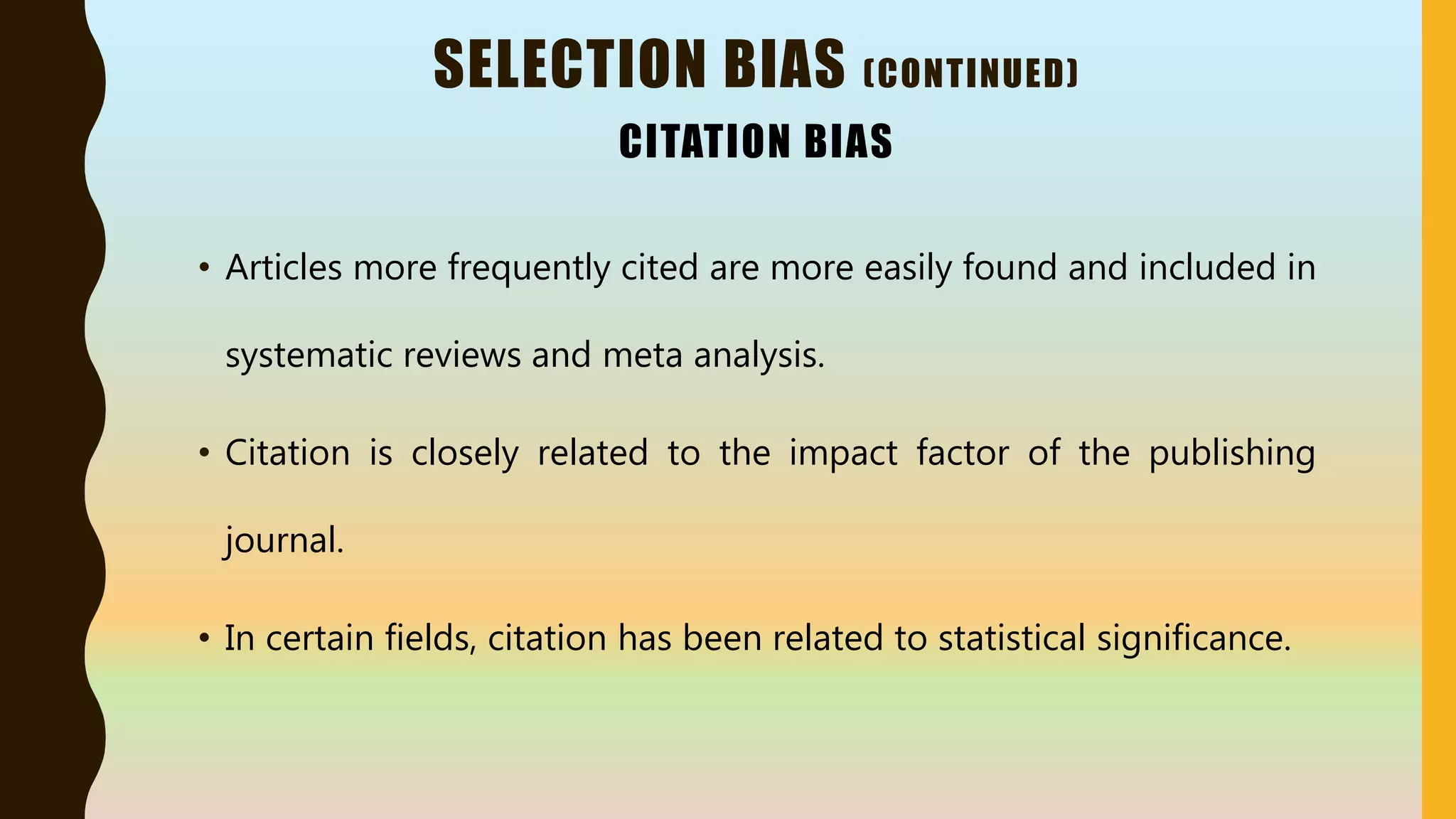 SELECTION BIAS (CONTINUED)
CITATION BIAS

• Articles more frequently cited are more easily found and included in systematic reviews and meta analysis.

• Citation is closely related to the impact factor of the publishing journal.

• In certain fields, citation has been related to statistical significance.